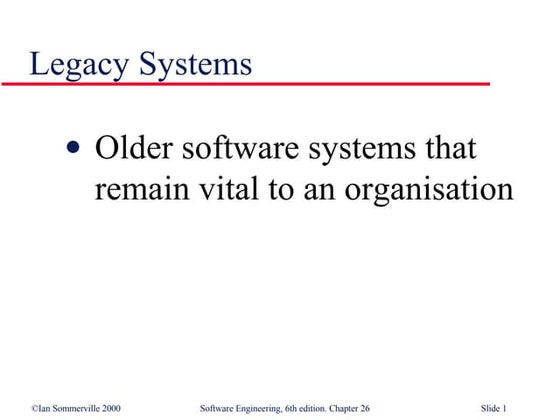 Legacy Systems

• Older software systems that remain vital to an organisation

©Ian Sommerville 2000 Software Engineering, 6th edition. Chapter 26 Slide 1